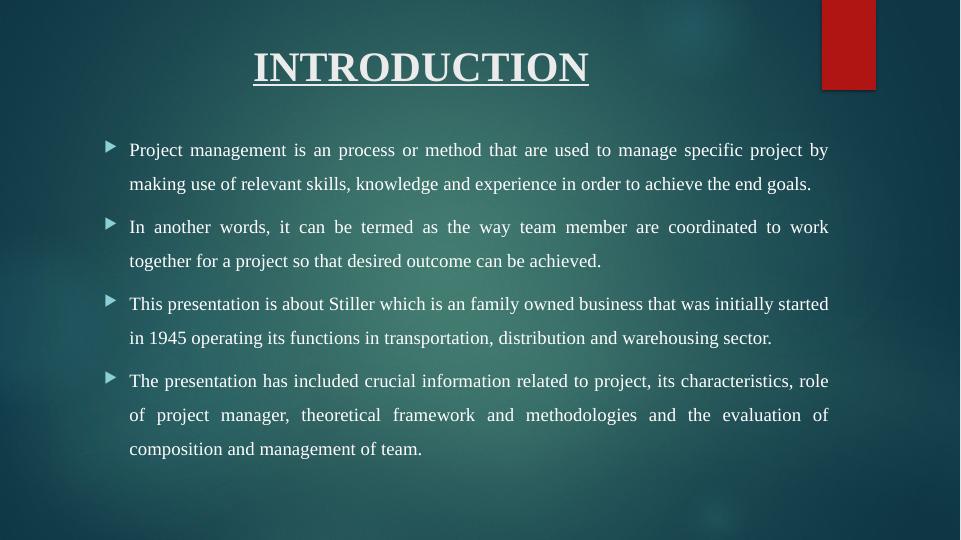 INTRODUCTION

Project management is an process or method that are used to manage specific project by making use of relevant skills, knowledge and experience in order to achieve the end goals.

In another words, it can be termed as the way team member are coordinated to work together for a project so that desired outcome can be achieved.

This presentation is about Stiller which is an family owned business that was initially started in 1945 operating its functions in transportation, distribution and warehousing sector.

The presentation has included crucial information related to project, its characteristics, role of project manager, theoretical framework and methodologies and the evaluation of composition and management of team.